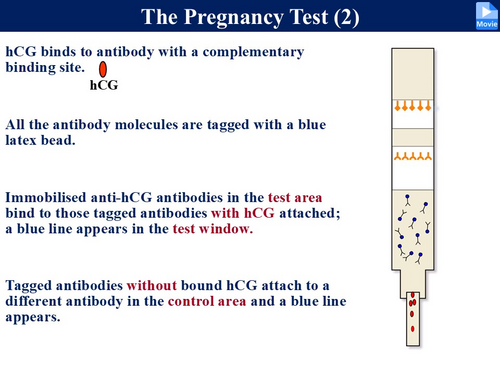 The Pregnancy Test (2)

Movie

hCG binds to antibody with a complementary binding site.

hCG

All the antibody molecules are tagged with a blue latex bead.

Immobilised anti-hCG antibodies in the test area bind to those tagged antibodies with hCG attached; a blue line appears in the test window.

Tagged antibodies without bound hCG attach to a different antibody in the control area and a blue line appears.